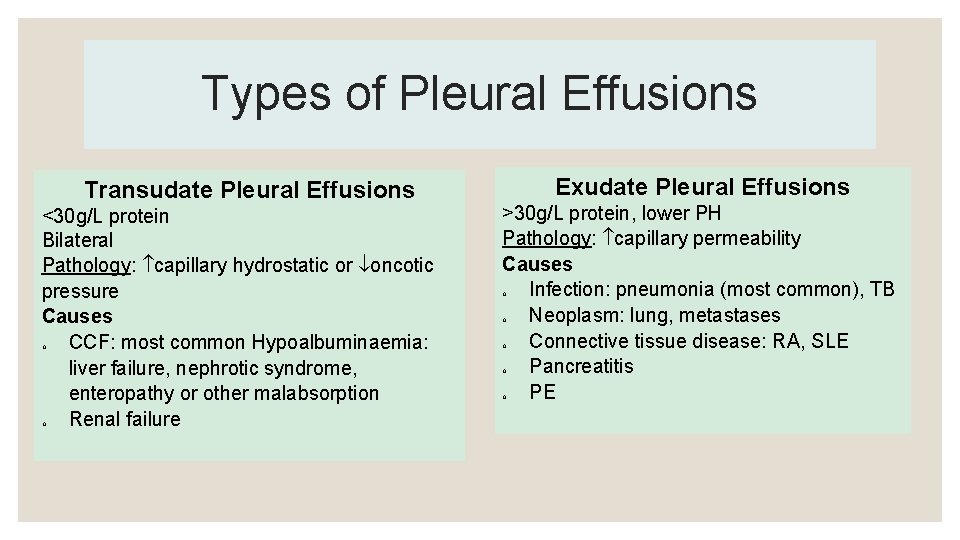 Types of Pleural Effusions

Transudate Pleural Effusions
<30g/L protein
Bilateral
Pathology: ↑capillary hydrostatic or ↓oncotic pressure
Causes
- CCF: most common Hypoalbuminaemia: liver failure, nephrotic syndrome, enteropathy or other malabsorption
- Renal failure

Exudate Pleural Effusions
>30g/L protein, lower PH
Pathology: ↑capillary permeability
Causes
- Infection: pneumonia (most common), TB
- Neoplasm: lung, metastases
- Connective tissue disease: RA, SLE
- Pancreatitis
- PE